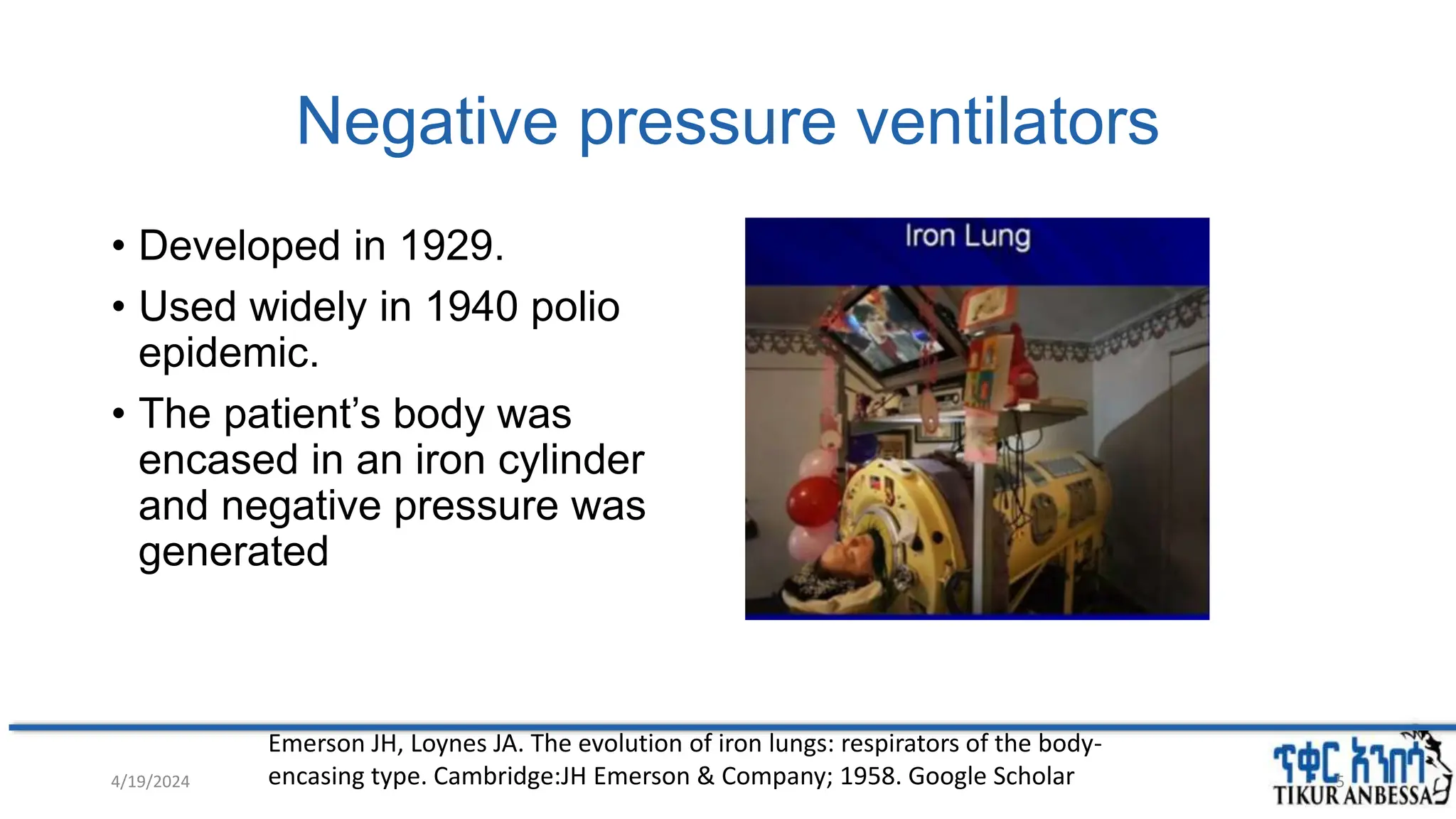 Negative pressure ventilators

• Developed in 1929.
• Used widely in 1940 polio epidemic.
• The patient's body was encased in an iron cylinder and negative pressure was generated

Iron Lung

4/19/2024

Emerson JH, Loynes JA. The evolution of iron lungs: respirators of the body-encasing type. Cambridge:JH Emerson & Company; 1958. Google Scholar

5

ጥቁር አንበሳ
TIKUR ANBESSA